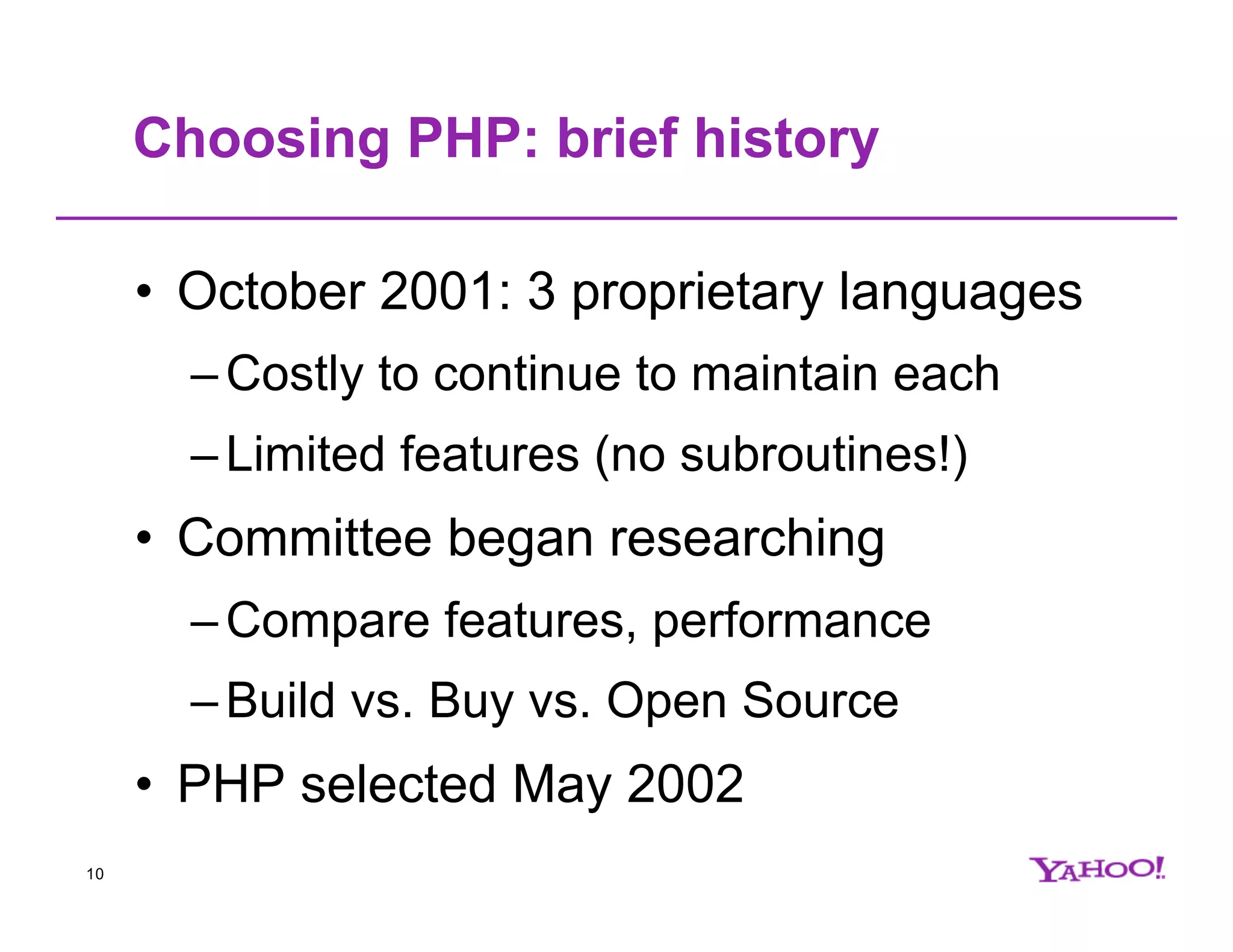 Choosing PHP: brief history

• October 2001: 3 proprietary languages
– Costly to continue to maintain each
– Limited features (no subroutines!)
• Committee began researching
– Compare features, performance
– Build vs. Buy vs. Open Source
• PHP selected May 2002

10

YAHOO!